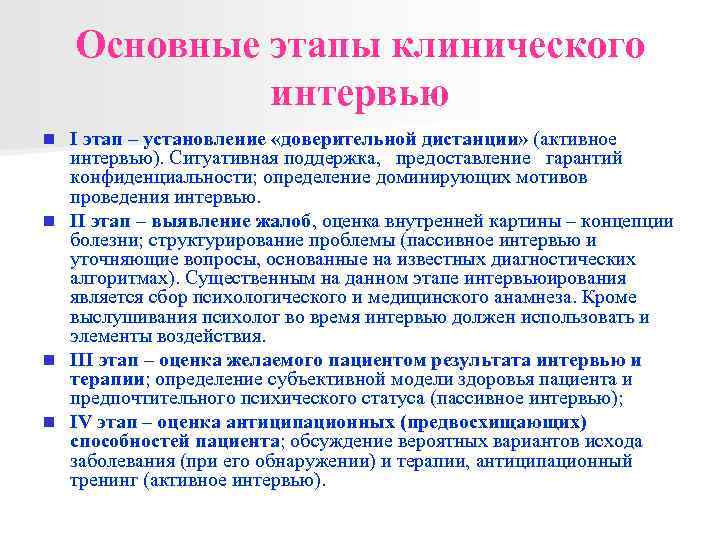 Основные этапы клинического интервью

I этап – установление «доверительной дистанции» (активное интервью). Ситуативная поддержка, предоставление гарантий конфиденциальности; определение доминирующих мотивов проведения интервью.

II этап – выявление жалоб, оценка внутренней картины – концепции болезни; структурирование проблемы (пассивное интервью и уточняющие вопросы, основанные на известных диагностических алгоритмах). Существенным на данном этапе интервьюирования является сбор психологического и медицинского анамнеза. Кроме выслушивания психолог во время интервью должен использовать и элементы воздействия.

III этап – оценка желаемого пациентом результата интервью и терапии; определение субъективной модели здоровья пациента и предпочтительного психического статуса (пассивное интервью);

IV этап – оценка антиципационных (предвосхищающих) способностей пациента; обсуждение вероятных вариантов исхода заболевания (при его обнаружении) и терапии, антиципационный тренинг (активное интервью).